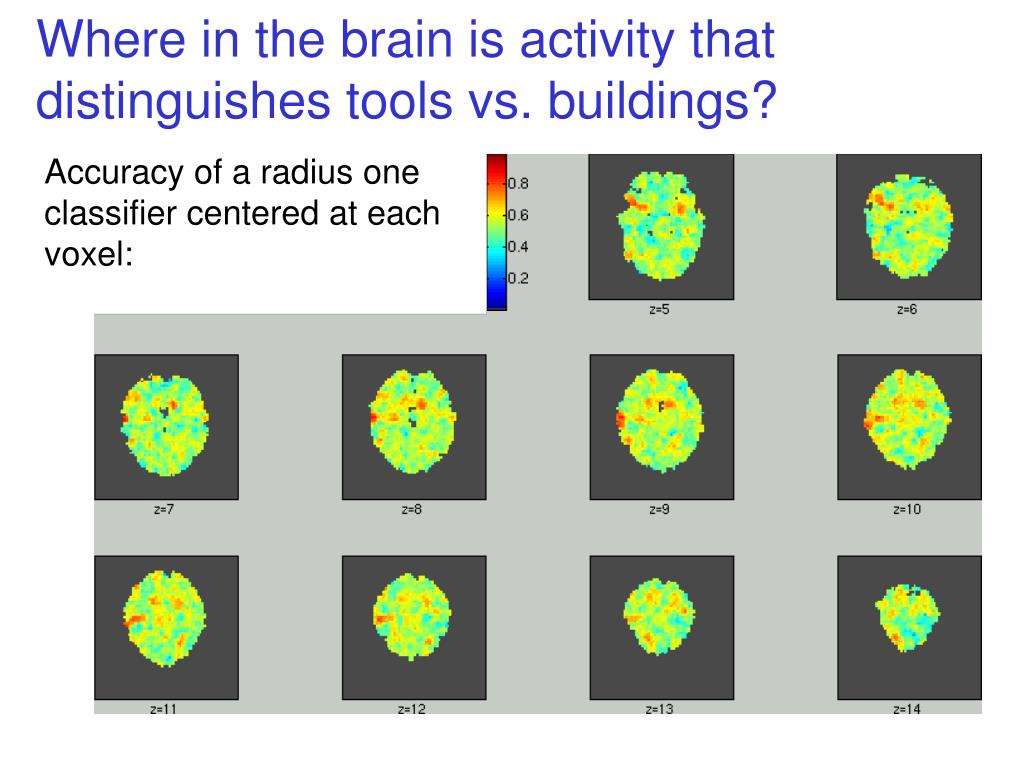 Where in the brain is activity that distinguishes tools vs. buildings?

Accuracy of a radius one classifier centered at each voxel:

0.8
0.6
0.4
0.2

z=5
z=6
z=7
z=8
z=9
z=10
z=11
z=12
z=13
z=14